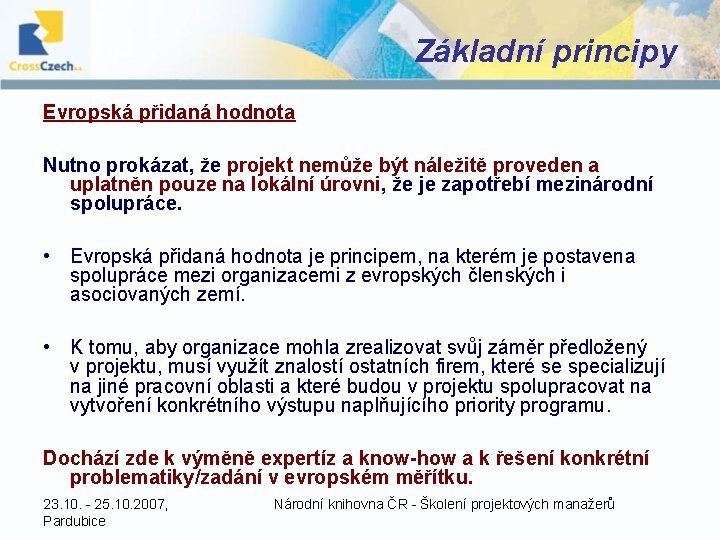 CrossCzech a.s.

Základní principy

Evropská přidaná hodnota

Nutno prokázat, že projekt nemůže být náležitě proveden a uplatněn pouze na lokální úrovni, že je zapotřebí mezinárodní spolupráce.

• Evropská přidaná hodnota je principem, na kterém je postavena spolupráce mezi organizacemi z evropských členských i asociovaných zemí.

• K tomu, aby organizace mohla zrealizovat svůj záměr předložený v projektu, musí využít znalostí ostatních firem, které se specializují na jiné pracovní oblasti a které budou v projektu spolupracovat na vytvoření konkrétního výstupu naplňujícího priority programu.

Dochází zde k výměně expertíz a know-how a k řešení konkrétní problematiky/zadání v evropském měřítku.

23.10. - 25.10.2007, Pardubice

Národní knihovna ČR - Školení projektových manažerů